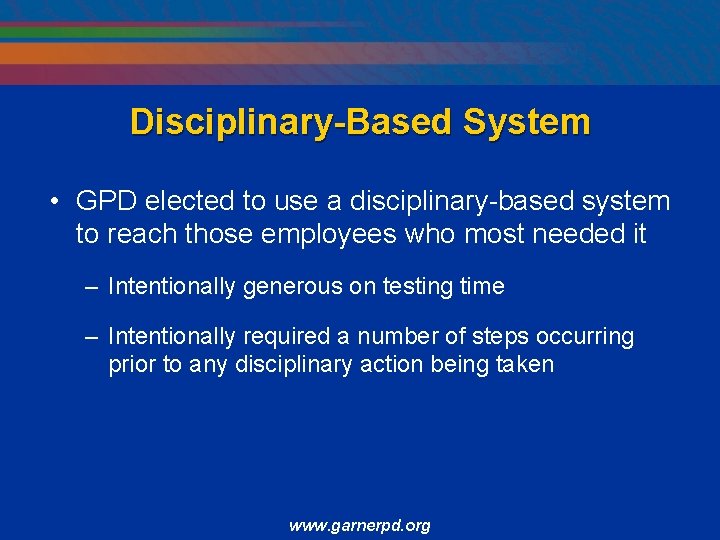 Disciplinary-Based System

• GPD elected to use a disciplinary-based system to reach those employees who most needed it

– Intentionally generous on testing time

– Intentionally required a number of steps occurring prior to any disciplinary action being taken

www.garnerpd.org